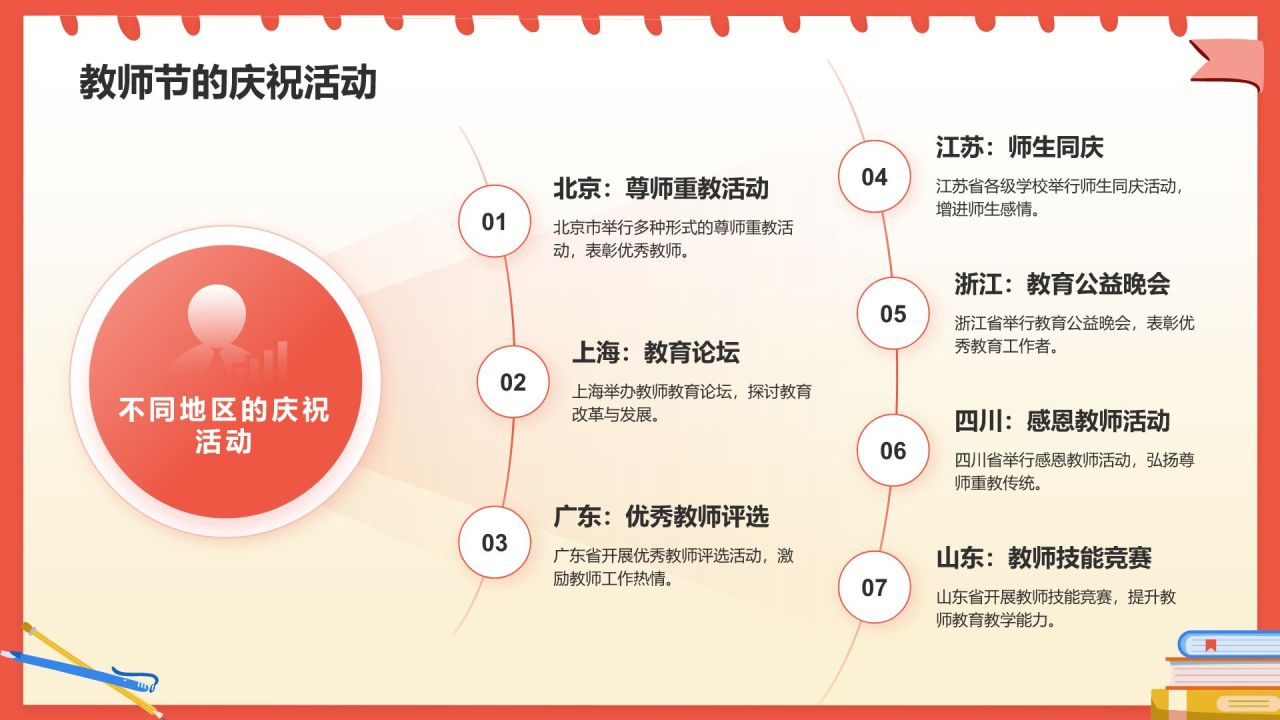 教师节的庆祝活动

不同地区的庆祝活动

01

北京：尊师重教活动

北京市举行多种形式的尊师重教活动，表彰优秀教师。

02

上海：教育论坛

上海举办教师教育论坛，探讨教育改革与发展。

03

广东：优秀教师评选

广东省开展优秀教师评选活动，激励教师工作热情。

04

江苏：师生同庆

江苏省各级学校举行师生同庆活动，增进师生感情。

05

浙江：教育公益晚会

浙江省举行教育公益晚会，表彰优秀教育工作者。

06

四川：感恩教师活动

四川省举行感恩教师活动，弘扬尊师重教传统。

07

山东：教师技能竞赛

山东省开展教师技能竞赛，提升教师教育教学能力。